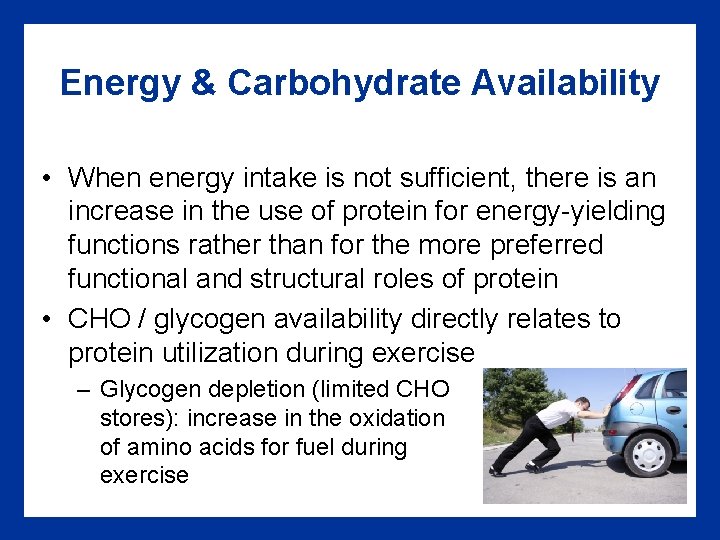 Energy & Carbohydrate Availability

• When energy intake is not sufficient, there is an increase in the use of protein for energy-yielding functions rather than for the more preferred functional and structural roles of protein

• CHO / glycogen availability directly relates to protein utilization during exercise

– Glycogen depletion (limited CHO stores): increase in the oxidation of amino acids for fuel during exercise